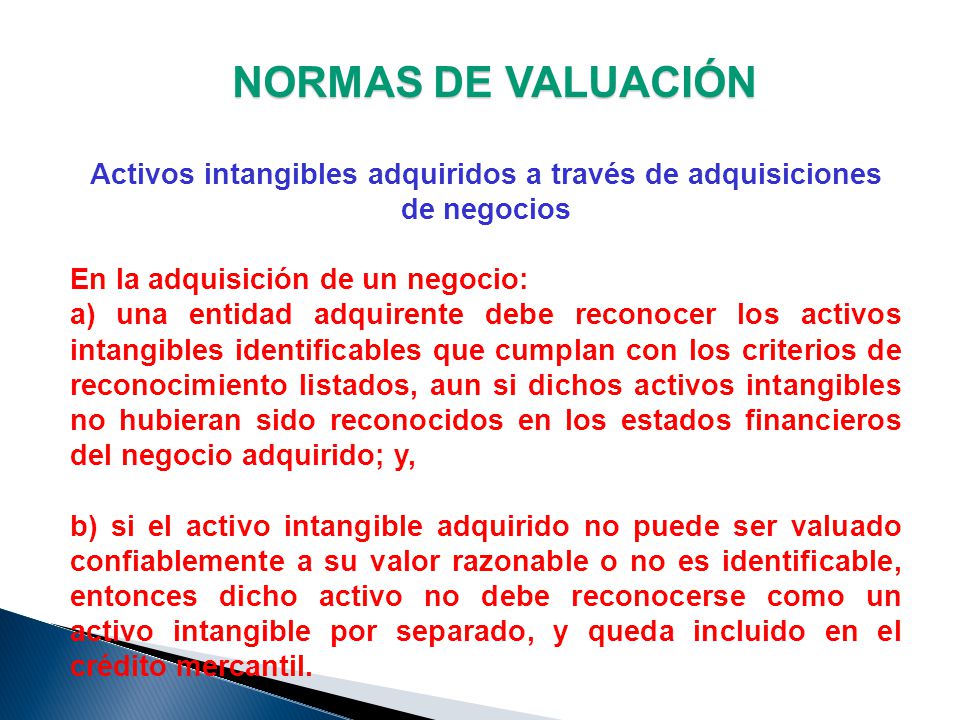 NORMAS DE VALUACIÓN

Activos intangibles adquiridos a través de adquisiciones de negocios

En la adquisición de un negocio:
a) una entidad adquirente debe reconocer los activos intangibles identificables que cumplan con los criterios de reconocimiento listados, aun si dichos activos intangibles no hubieran sido reconocidos en los estados financieros del negocio adquirido; y,

b) si el activo intangible adquirido no puede ser valuado confiablemente a su valor razonable o no es identificable, entonces dicho activo no debe reconocerse como un activo intangible por separado, y queda incluido en el crédito mercantil.